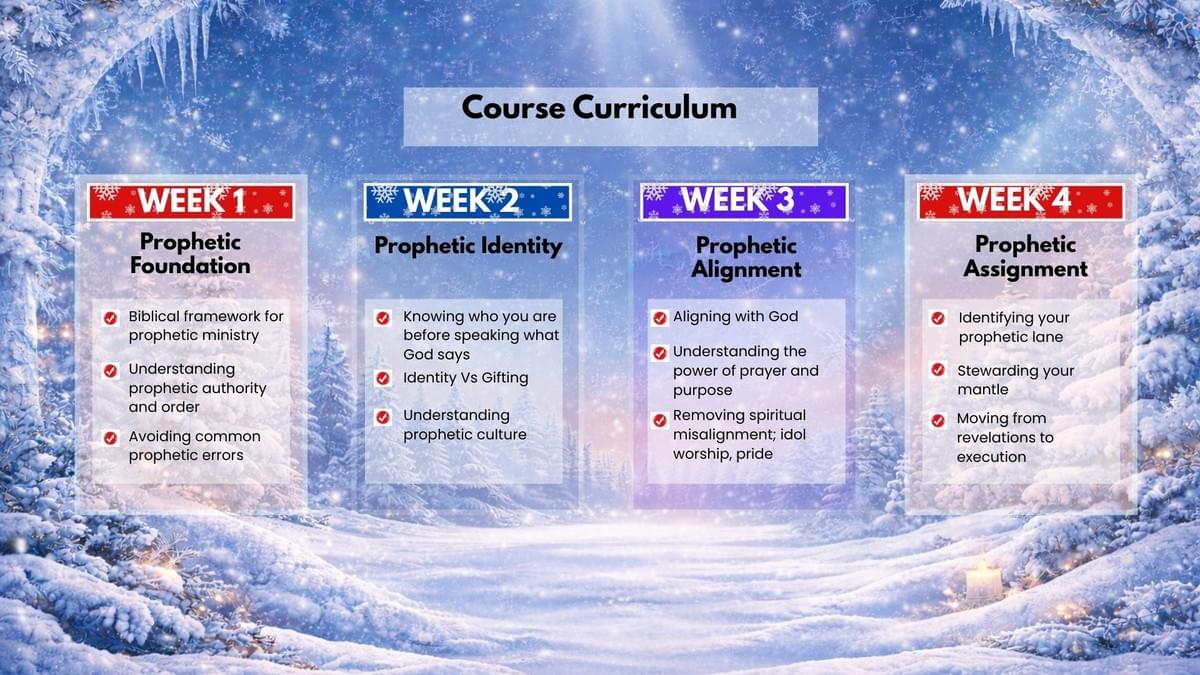 Course Curriculum

WEEK 1

Prophetic Foundation

Biblical framework for prophetic ministry

Understanding prophetic authority and order

Avoiding common prophetic errors

WEEK 2

Prophetic Identity

Knowing who you are before speaking what God says

Identity Vs Gifting

Understanding prophetic culture

WEEK 3

Prophetic Alignment

Aligning with God

Understanding the power of prayer and purpose

Removing spiritual misalignment; idol worship, pride

WEEK 4

Prophetic Assignment

Identifying your prophetic lane

Stewarding your mantle

Moving from revelations to execution